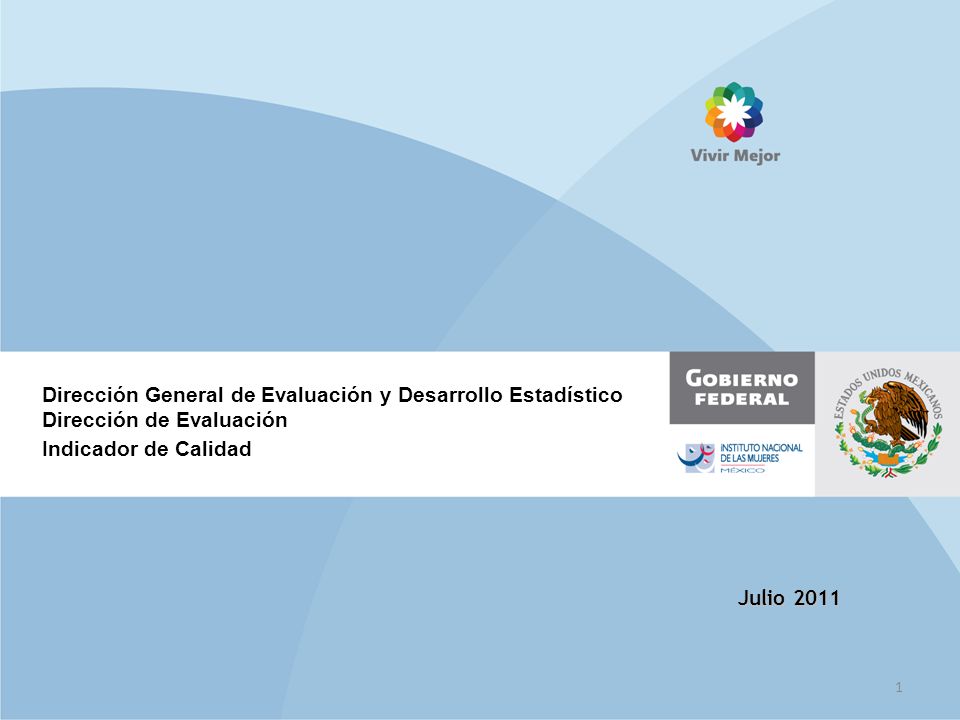 Vivir Mejor

Dirección General de Evaluación y Desarrollo Estadístico
Dirección de Evaluación
Indicador de Calidad

GOBIERNO FEDERAL

INSTITUTO NACIONAL DE LAS MUJERES MÉXICO

ESTADOS UNIDOS MEXICANOS

Julio 2011

1